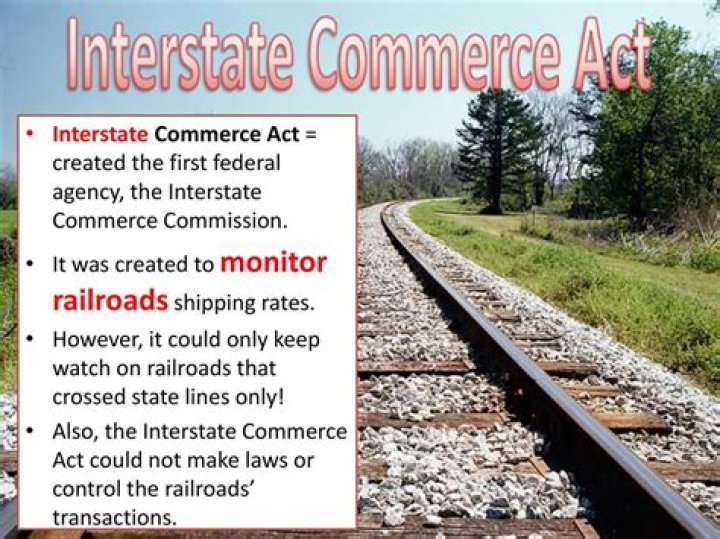 Interstate Commerce Act

• Interstate Commerce Act = created the first federal agency, the Interstate Commerce Commission.

• It was created to monitor railroads shipping rates.

• However, it could only keep watch on railroads that crossed state lines only!

• Also, the Interstate Commerce Act could not make laws or control the railroads' transactions.